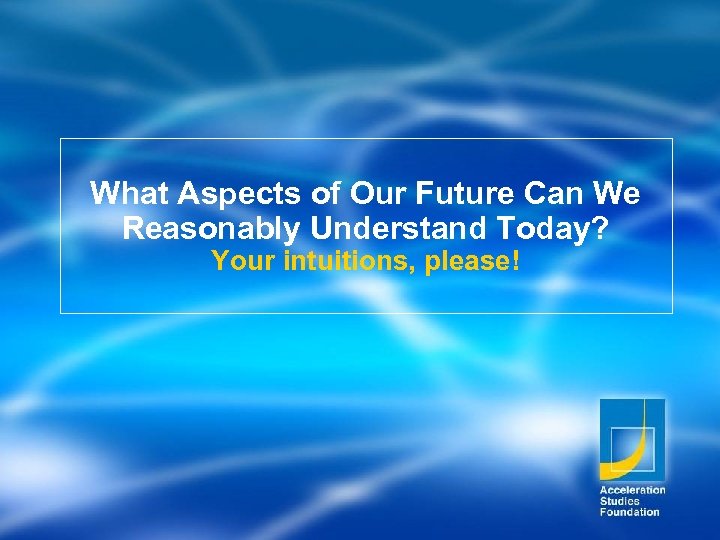 What Aspects of Our Future Can We Reasonably Understand Today?
Your intuitions, please!

Acceleration
Studies
Foundation